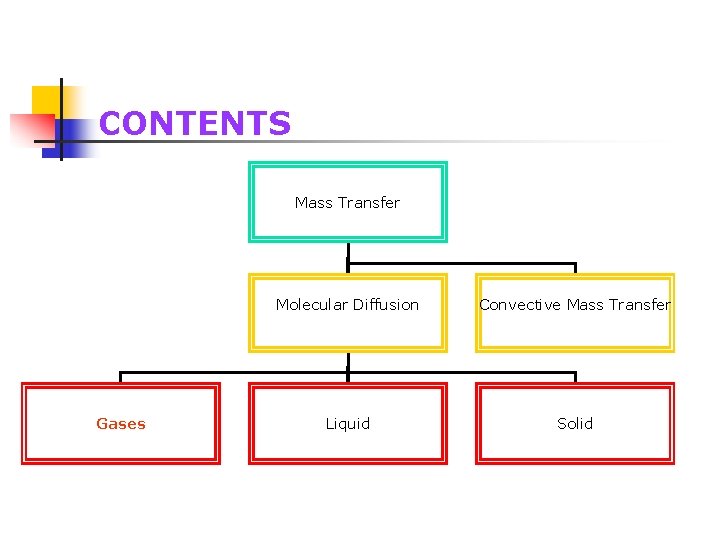 CONTENTS

Mass Transfer

Molecular Diffusion

Convective Mass Transfer

Gases

Liquid

Solid